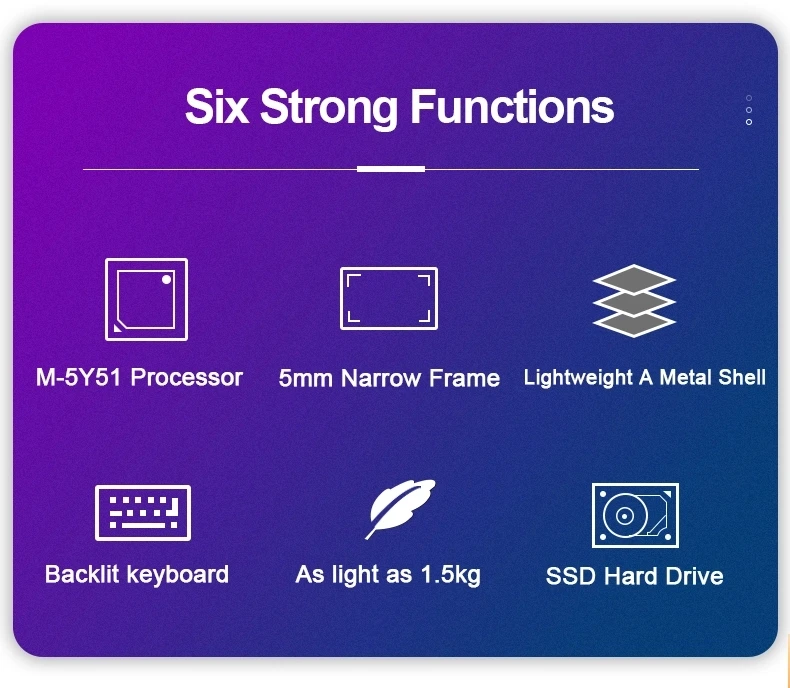 Six Strong Functions

M-5Y51 Processor

5mm Narrow Frame

Lightweight A Metal Shell

Backlit keyboard

As light as 1.5kg

SSD Hard Drive